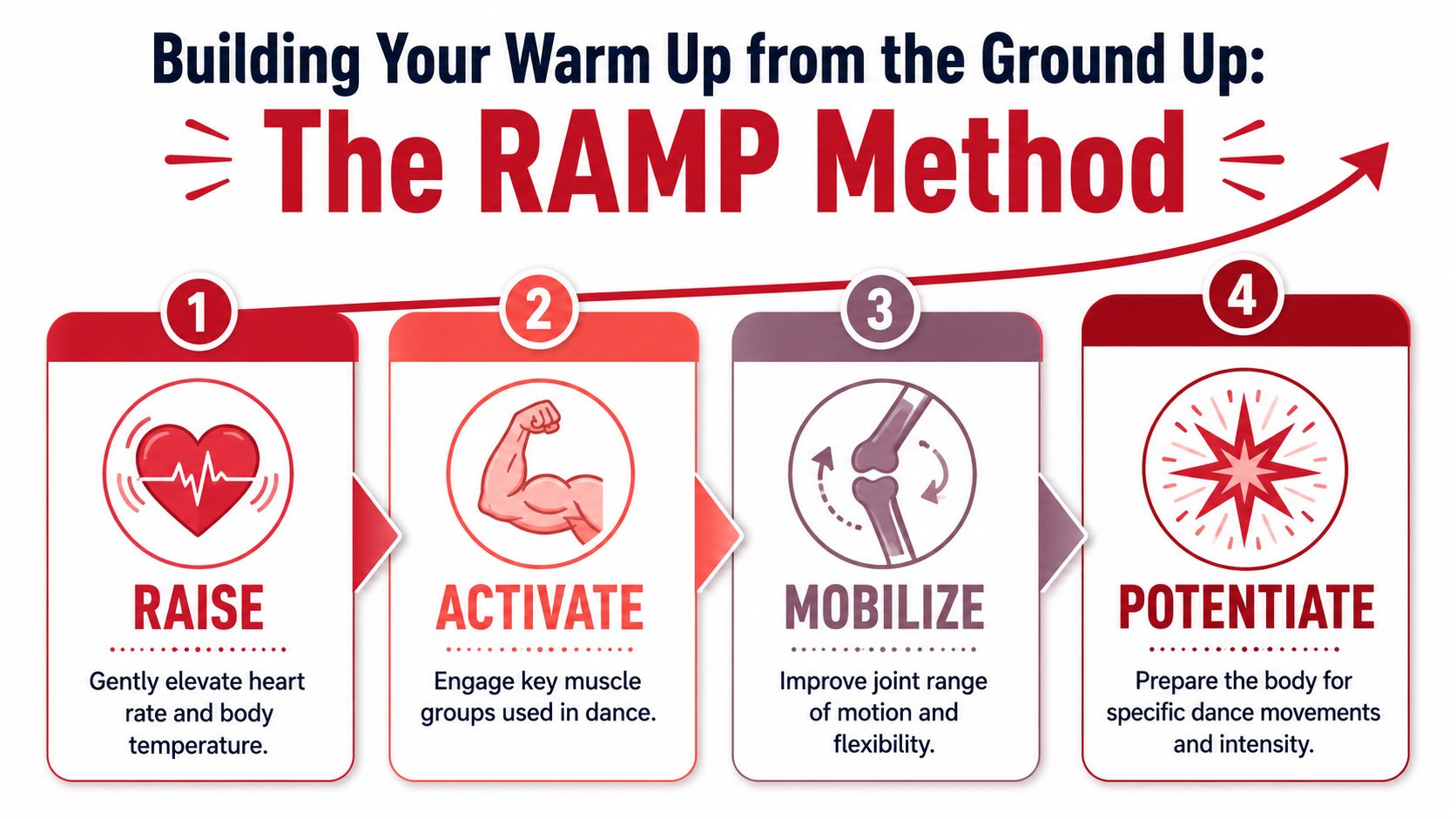 Building Your Warm Up from the Ground Up:
The RAMP Method

1
RAISE
Gently elevate heart rate and body temperature.

2
ACTIVATE
Engage key muscle groups used in dance.

3
MOBILIZE
Improve joint range of motion and flexibility.

4
POTENTIATE
Prepare the body for specific dance movements and intensity.